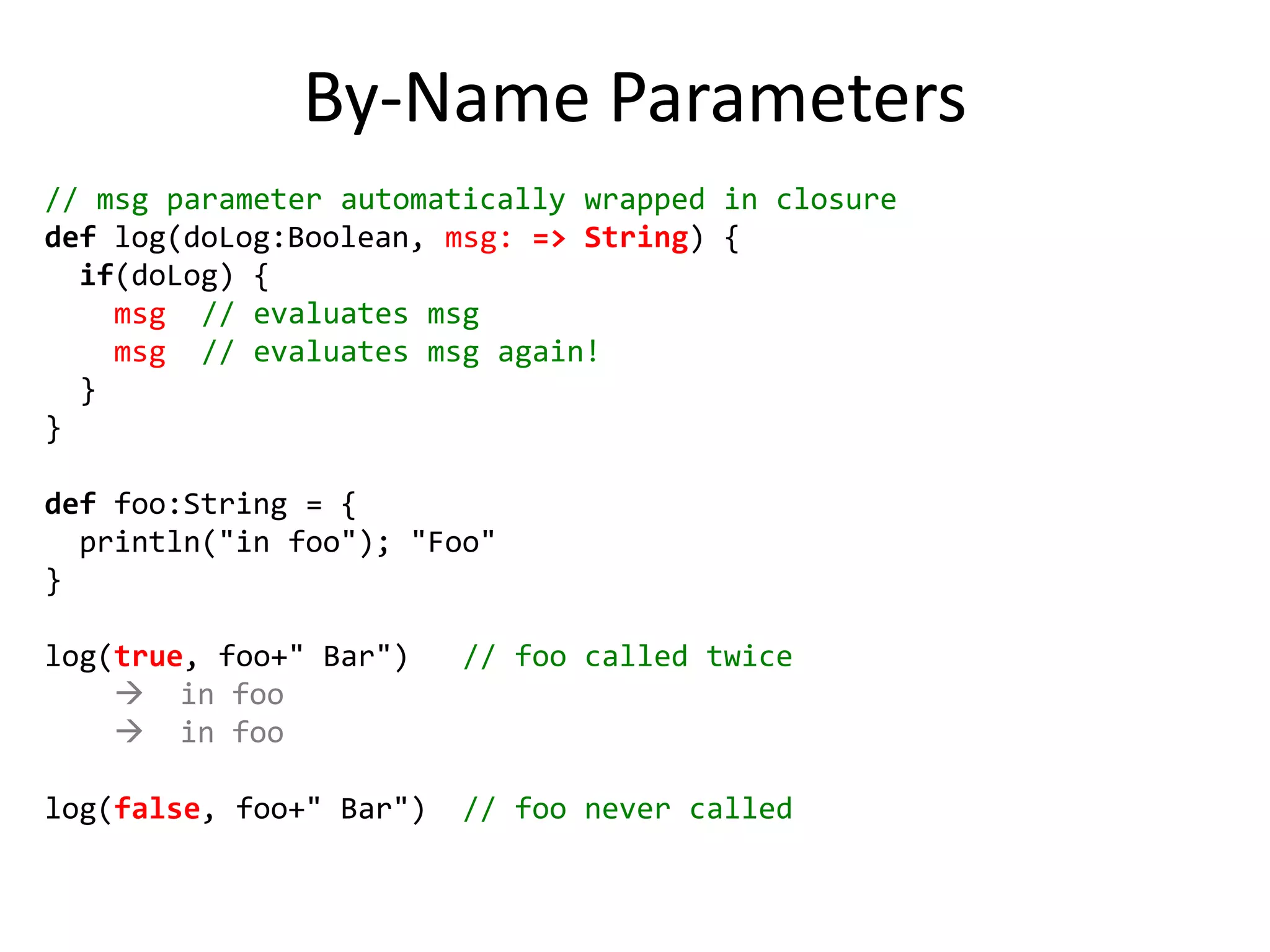 By-Name Parameters

// msg parameter automatically wrapped in closure
def log(doLog:Boolean, msg: => String) {
  if(doLog) {
    msg  // evaluates msg
    msg  // evaluates msg again!
  }
}

def foo:String = {
  println("in foo"); "Foo"
}

log(true, foo+" Bar")   // foo called twice
  → in foo
  → in foo

log(false, foo+" Bar")  // foo never called